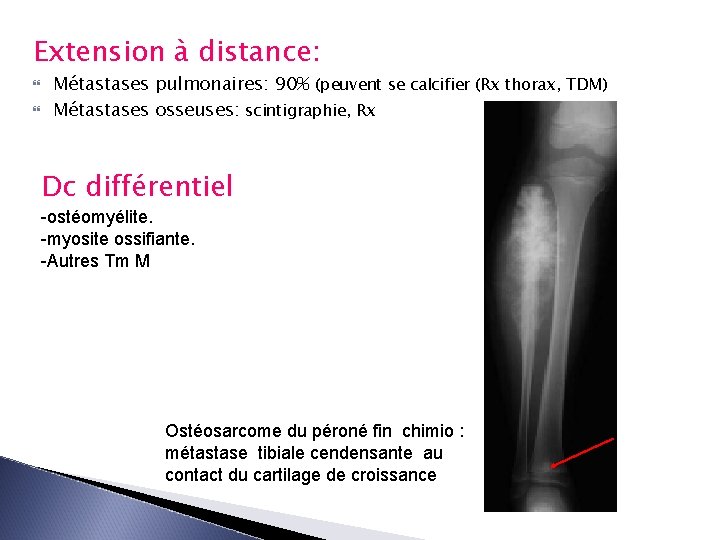 Extension à distance:

Métastases pulmonaires: 90% (peuvent se calcifier (Rx thorax, TDM)

Métastases osseuses: scintigraphie, Rx

Dc différentiel

-ostéomyélite.
-myosite ossifiante.
-Autres Tm M

Ostéosarcome du péroné fin chimio : métastase tibiale cendensante au contact du cartilage de croissance